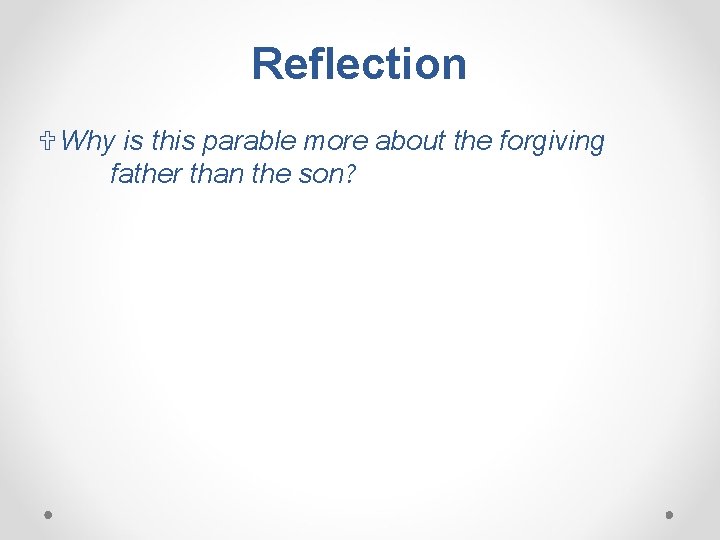 Reflection

✞ Why is this parable more about the forgiving father than the son?